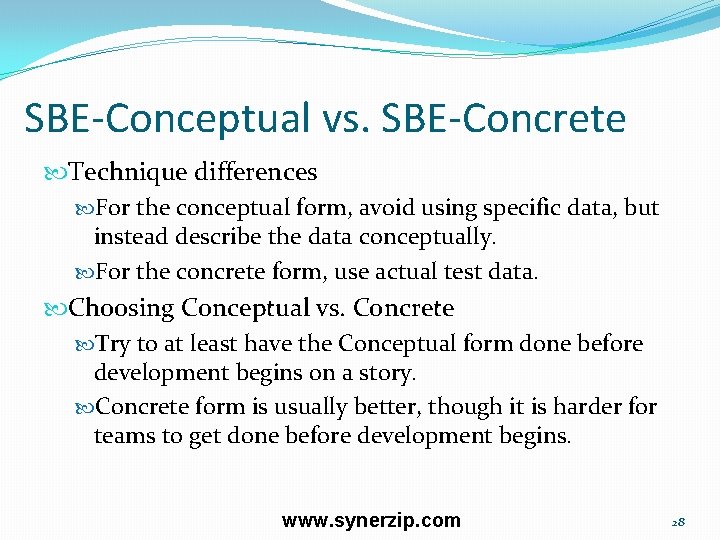 SBE-Conceptual vs. SBE-Concrete

Technique differences

For the conceptual form, avoid using specific data, but instead describe the data conceptually.

For the concrete form, use actual test data.

Choosing Conceptual vs. Concrete

Try to at least have the Conceptual form done before development begins on a story.

Concrete form is usually better, though it is harder for teams to get done before development begins.

www.synerzip.com

28